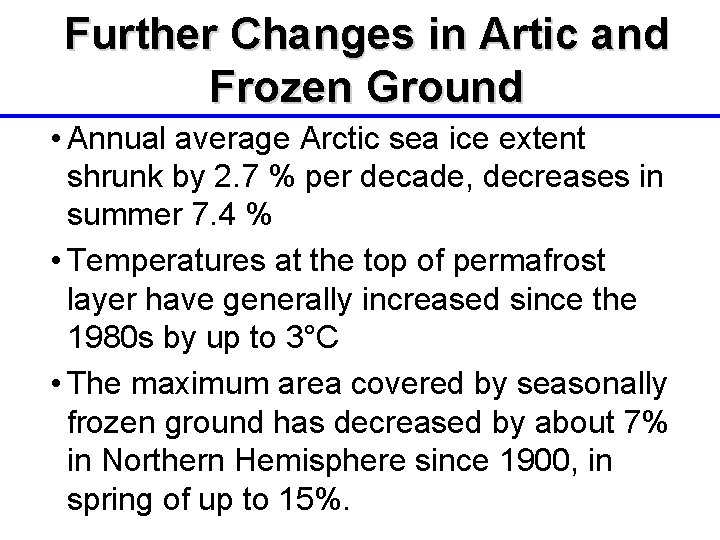 Further Changes in Artic and Frozen Ground

• Annual average Arctic sea ice extent shrunk by 2.7 % per decade, decreases in summer 7.4 %

• Temperatures at the top of permafrost layer have generally increased since the 1980s by up to 3°C

• The maximum area covered by seasonally frozen ground has decreased by about 7% in Northern Hemisphere since 1900, in spring of up to 15%.